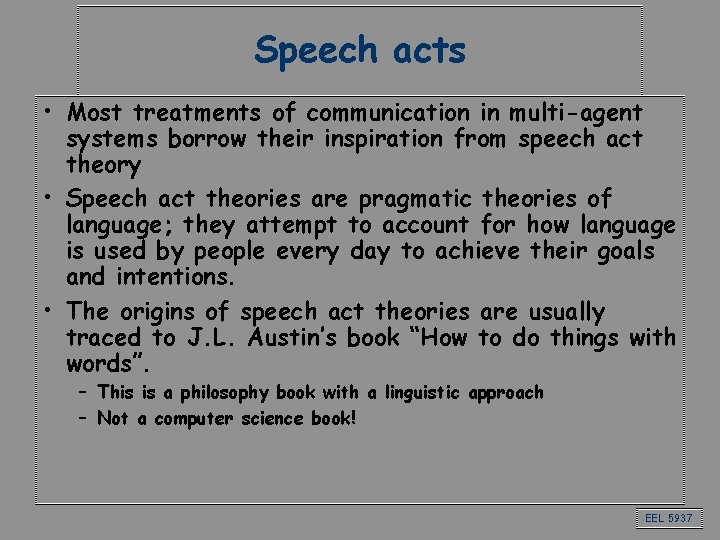 Speech acts

• Most treatments of communication in multi-agent systems borrow their inspiration from speech act theory

• Speech act theories are pragmatic theories of language; they attempt to account for how language is used by people every day to achieve their goals and intentions.

• The origins of speech act theories are usually traced to J.L. Austin's book "How to do things with words".

– This is a philosophy book with a linguistic approach

– Not a computer science book!

EEL 5937